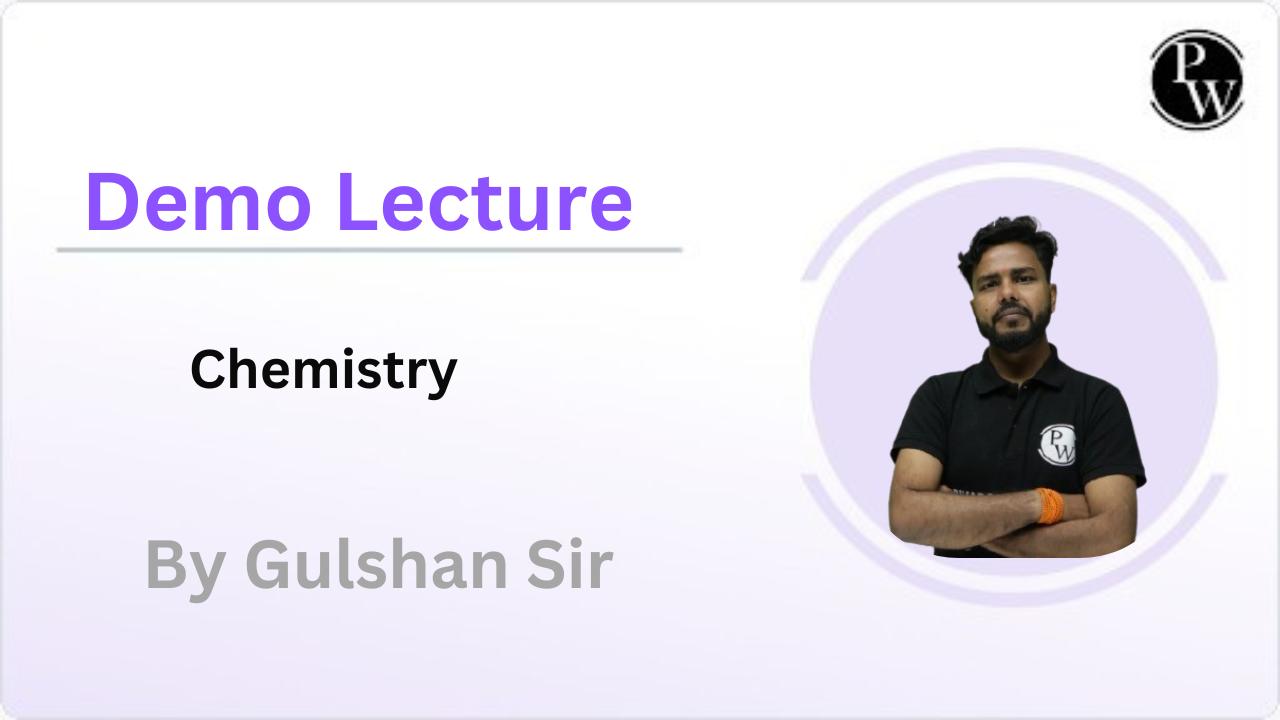 PW

Demo Lecture

Chemistry

By Gulshan Sir

PW